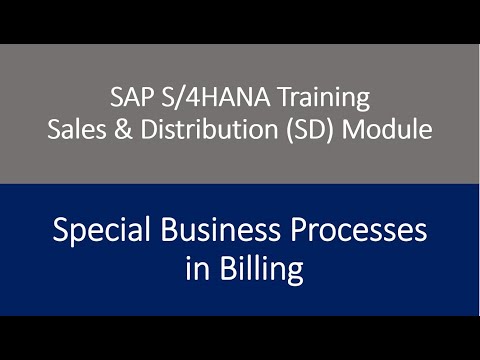 SAP S/4HANA Training
Sales & Distribution (SD) Module

Special Business Processes in Billing